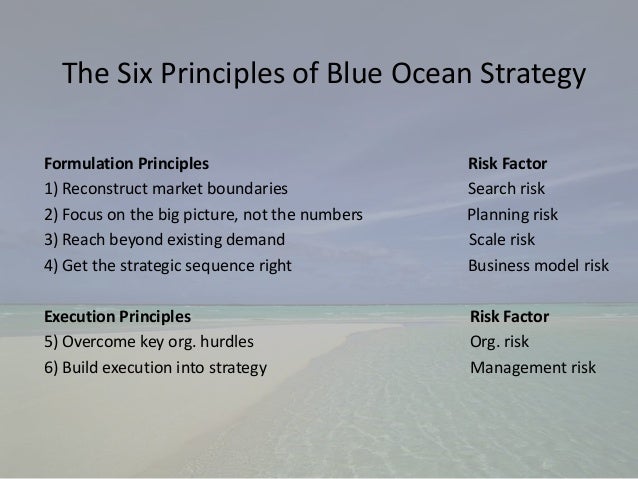 The Six Principles of Blue Ocean Strategy

| Formulation Principles | Risk Factor |
|---|---|
| 1) Reconstruct market boundaries | Search risk |
| 2) Focus on the big picture, not the numbers | Planning risk |
| 3) Reach beyond existing demand | Scale risk |
| 4) Get the strategic sequence right | Business model risk |

| Execution Principles | Risk Factor |
|---|---|
| 5) Overcome key org. hurdles | Org. risk |
| 6) Build execution into strategy | Management risk |